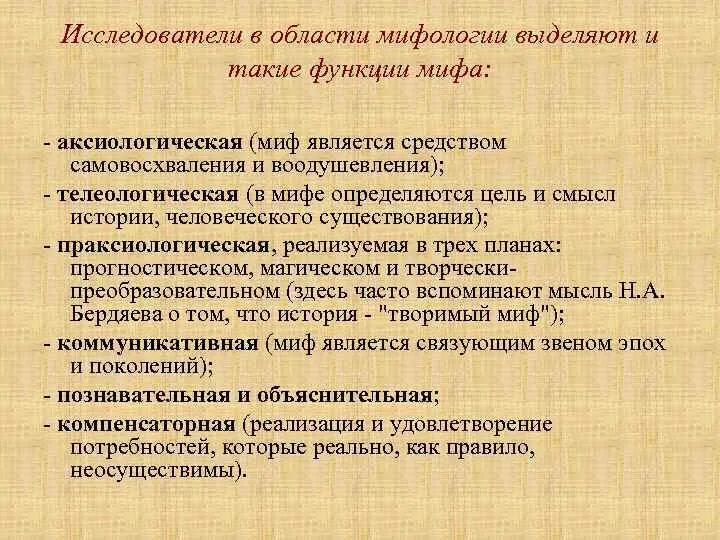 Исследователи в области мифологии выделяют и такие функции мифа:

- аксиологическая (миф является средством самовосхваления и воодушевления);

- телеологическая (в мифе определяются цель и смысл истории, человеческого существования);

- праксиологическая, реализуемая в трех планах: прогностическом, магическом и творчески-преобразовательном (здесь часто вспоминают мысль Н.А. Бердяева о том, что история - "творимый миф");

- коммуникативная (миф является связующим звеном эпох и поколений);

- познавательная и объяснительная;

- компенсаторная (реализация и удовлетворение потребностей, которые реально, как правило, неосуществимы).